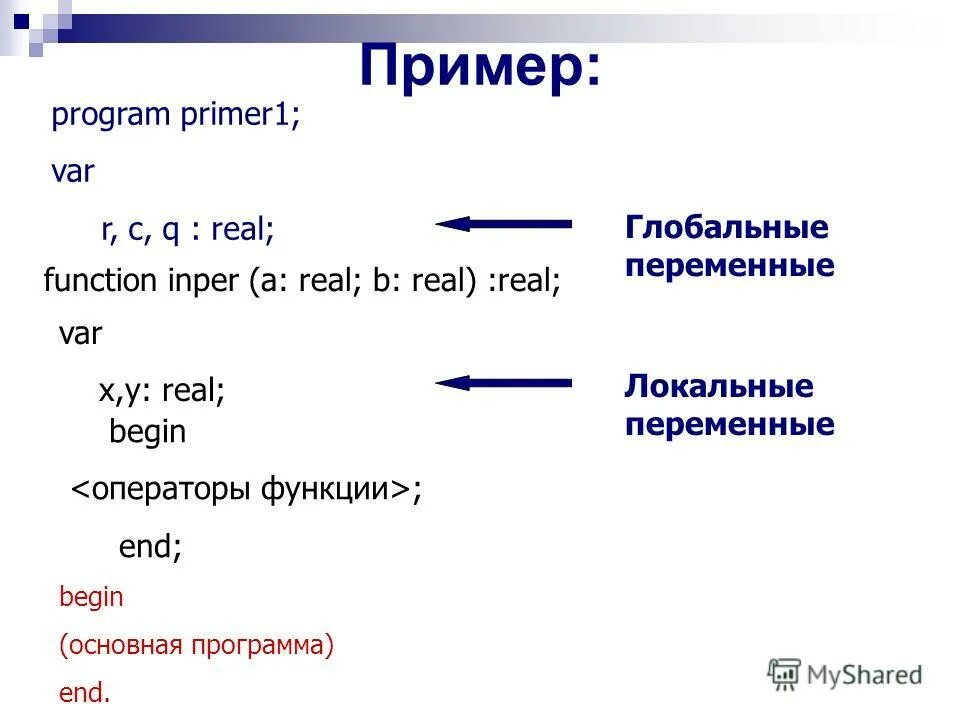 Пример:

program primer1;

var

r, c, q : real;

Глобальные переменные

function inper (a: real; b: real) :real;

var

x,y: real;

Локальные переменные

begin

<операторы функции>;

end;

begin

(основная программа)

end.

MyShared